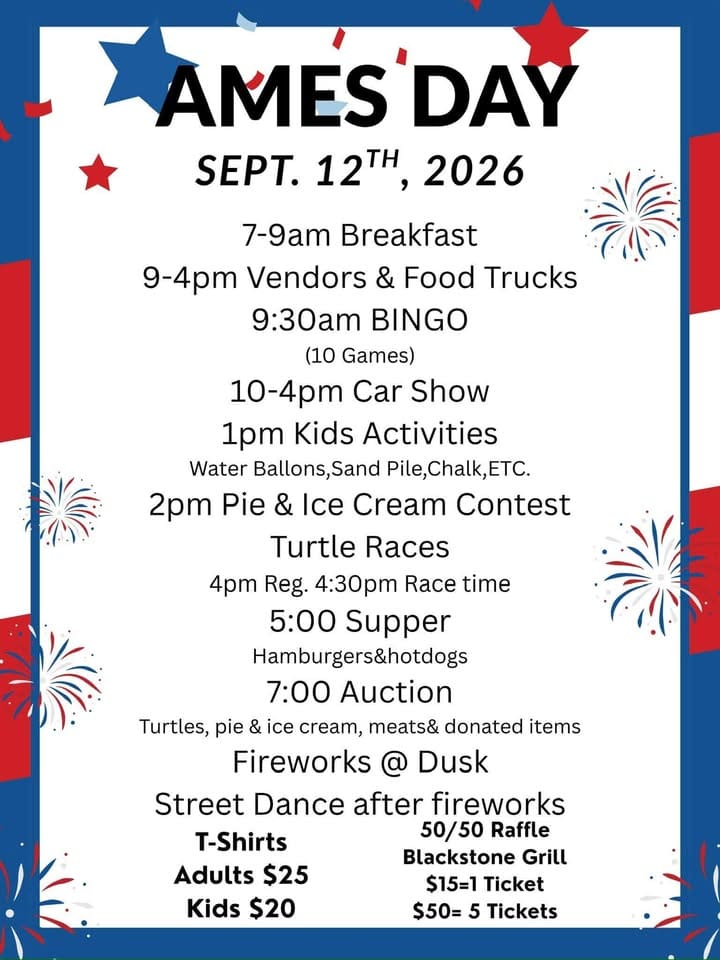 AMES DAY

SEPT. 12$^{TH}$, 2026

7-9am Breakfast

9-4pm Vendors & Food Trucks

9:30am BINGO

(10 Games)

10-4pm Car Show

1pm Kids Activities

Water Ballons,Sand Pile,Chalk,ETC.

2pm Pie & Ice Cream Contest

Turtle Races

4pm Reg. 4:30pm Race time

5:00 Supper

Hamburgers&hotdogs

7:00 Auction

Turtles, pie & ice cream, meats& donated items

Fireworks @ Dusk

Street Dance after fireworks

T-Shirts
Adults $25
Kids $20

50/50 Raffle
Blackstone Grill
$15=1 Ticket
$50= 5 Tickets